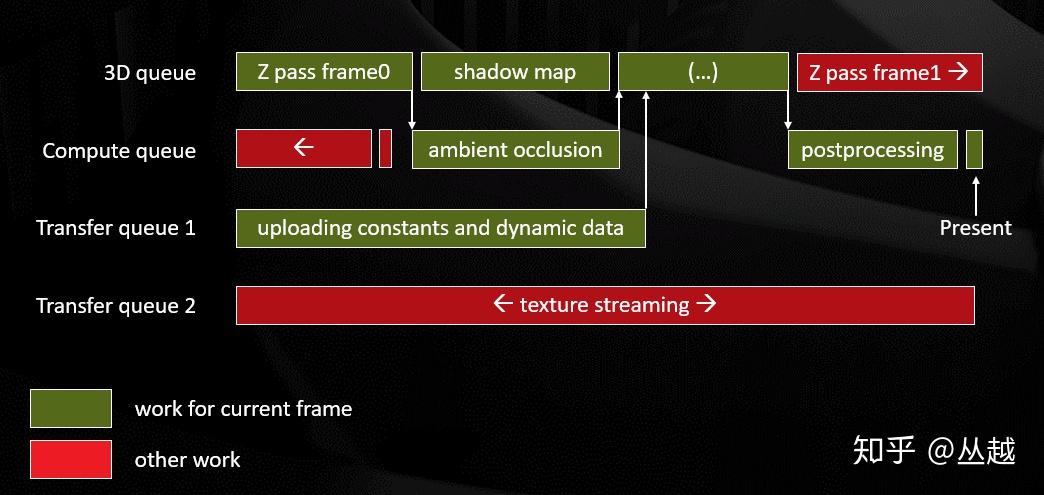 3D queue
Z pass frame0
shadow map
(...)
Z pass frame1 →

Compute queue
←
ambient occlusion
postprocessing

Transfer queue 1
uploading constants and dynamic data
Present

Transfer queue 2
← texture streaming →

work for current frame
other work

知乎 @丛越